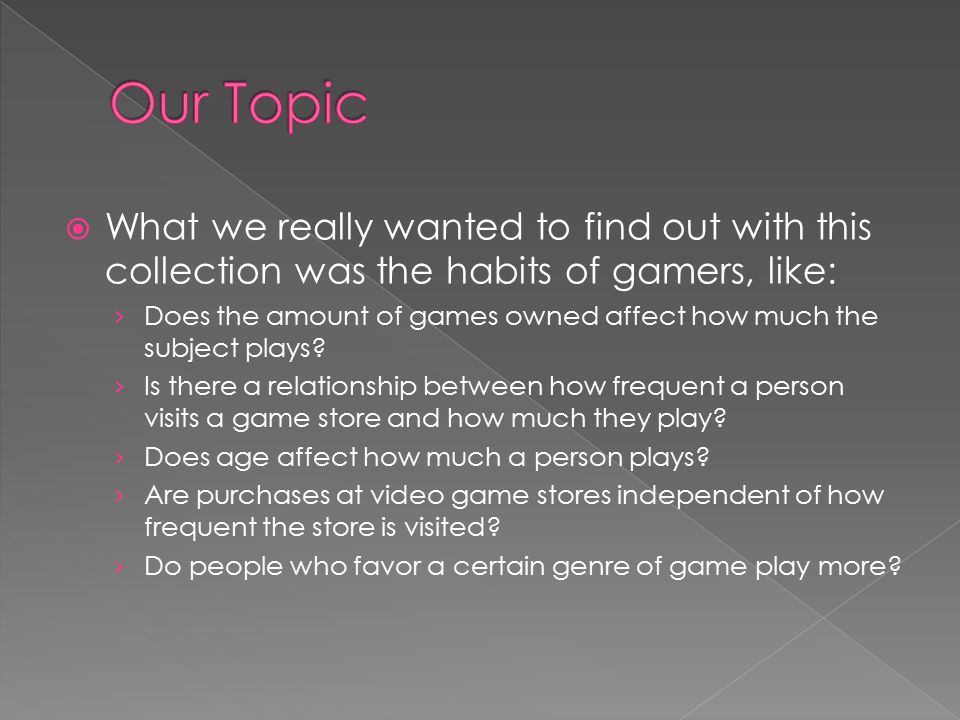 Our Topic

What we really wanted to find out with this collection was the habits of gamers, like:

› Does the amount of games owned affect how much the subject plays?
› Is there a relationship between how frequent a person visits a game store and how much they play?
› Does age affect how much a person plays?
› Are purchases at video game stores independent of how frequent the store is visited?
› Do people who favor a certain genre of game play more?